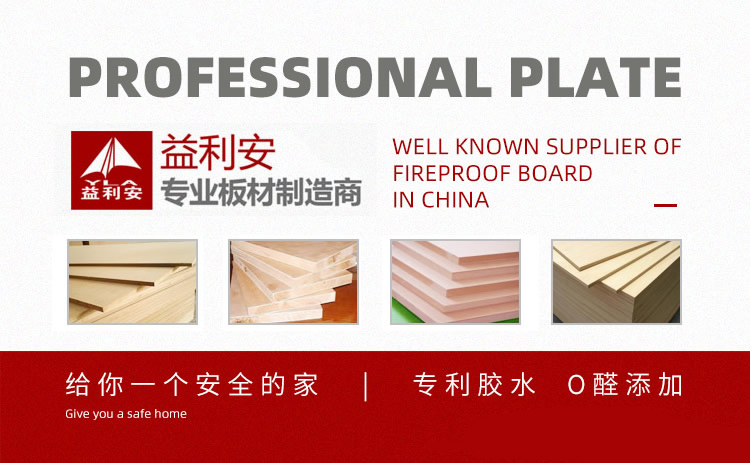 PROFESSIONAL PLATE

益利安

益利安
专业板材制造商

WELL KNOWN SUPPLIER OF FIREPROOF BOARD IN CHINA

给你一个安全的家 | 专利胶水 0醛添加

Give you a safe home